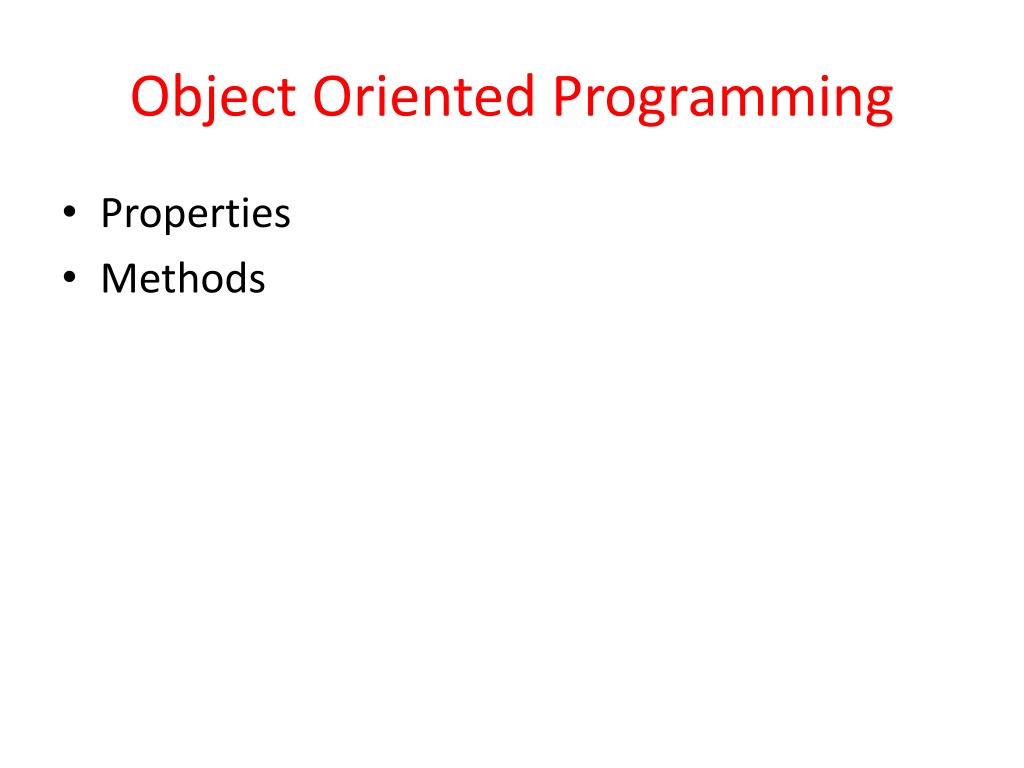 Object Oriented Programming

• Properties
• Methods